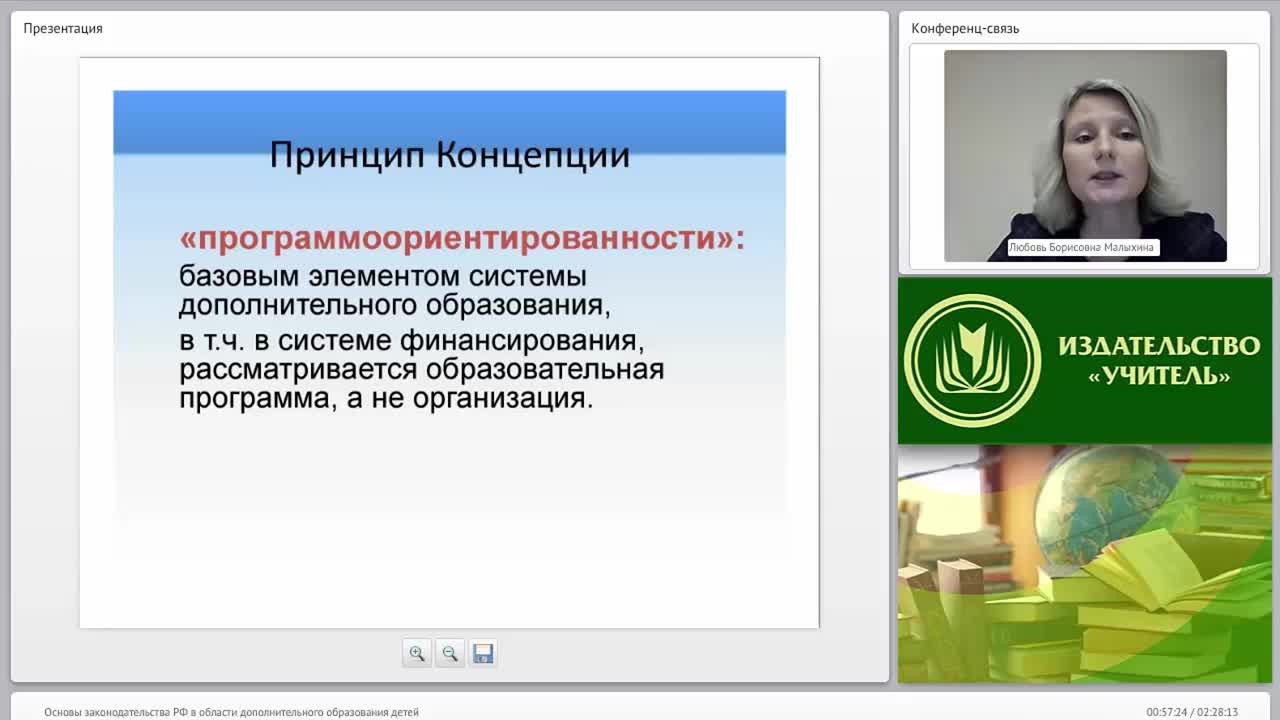 Презентация

Принцип Концепции

«программоориентированности»:
базовым элементом системы дополнительного образования,
в т.ч. в системе финансирования, рассматривается образовательная программа, а не организация.

Конференц-связь

Любовь Борисовна Малыхина

ИЗДАТЕЛЬСТВО «УЧИТЕЛЬ»

Основы законодательства РФ в области дополнительного образования детей

00:57:24 / 02:28:13